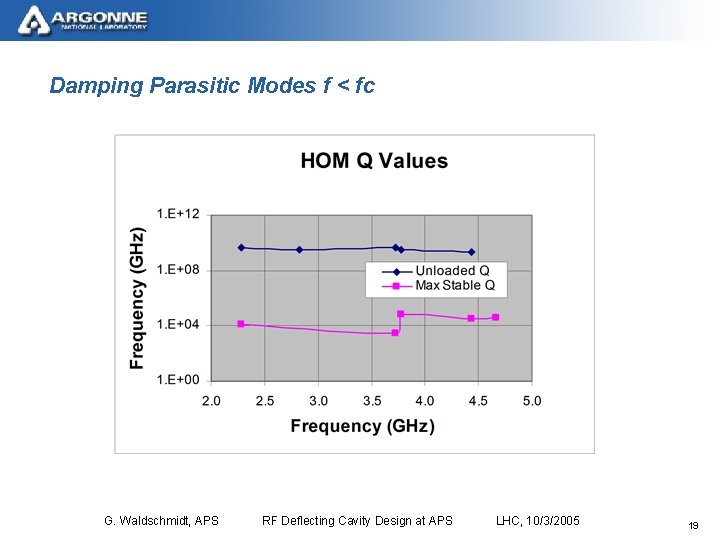 ARGONNE
NATIONAL LABORATORY

Damping Parasitic Modes f < fc

HOM Q Values

Frequency (GHz)

1.E+12
1.E+08
1.E+04
1.E+00

Unloaded Q
Max Stable Q

2.0 2.5 3.0 3.5 4.0 4.5 5.0

Frequency (GHz)

G. Waldschmidt, APS RF Deflecting Cavity Design at APS LHC, 10/3/2005

19